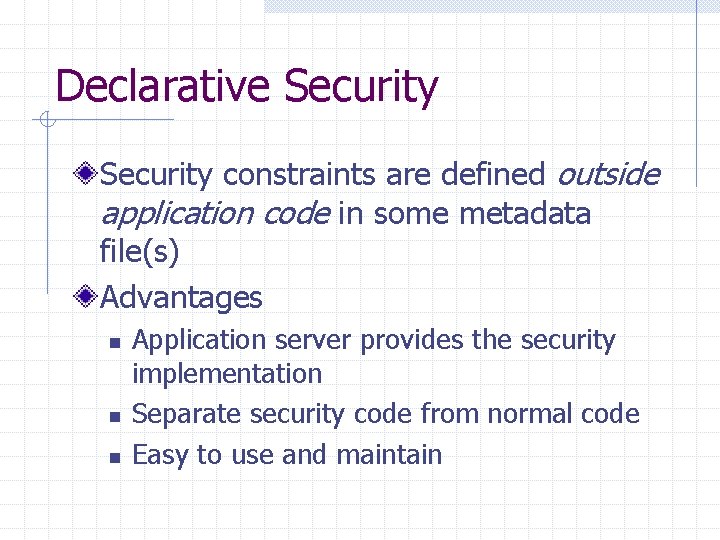 Declarative Security

Security constraints are defined outside application code in some metadata file(s)

Advantages

Application server provides the security implementation

Separate security code from normal code

Easy to use and maintain